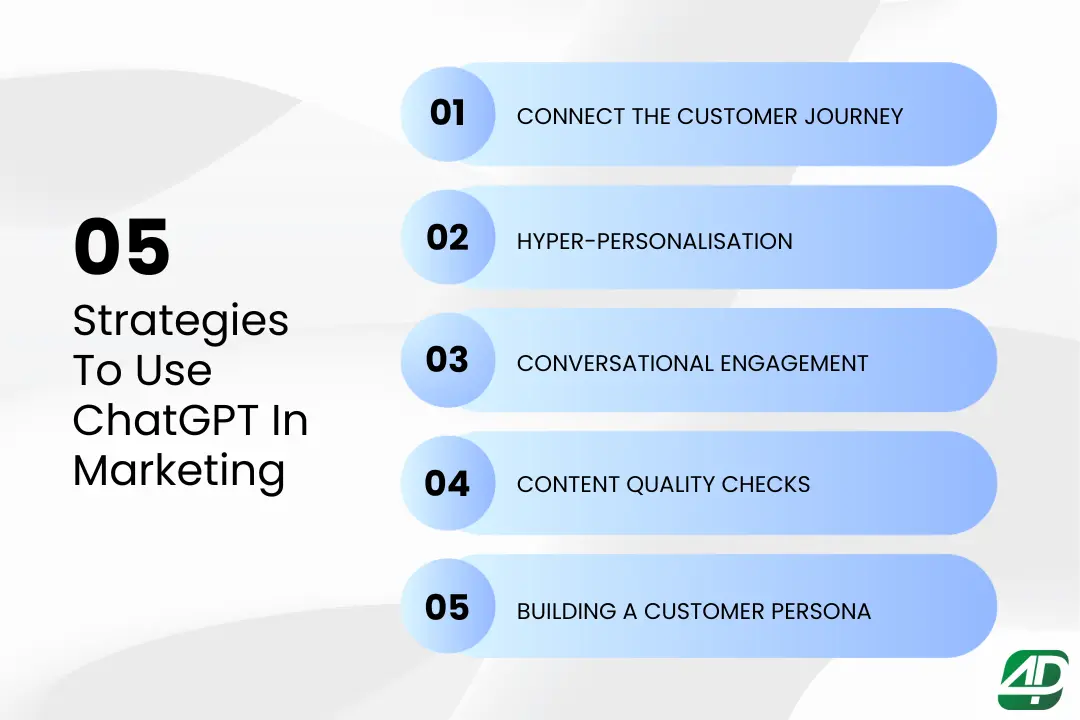 05
Strategies To Use ChatGPT In Marketing

01 CONNECT THE CUSTOMER JOURNEY

02 HYPER-PERSONALISATION

03 CONVERSATIONAL ENGAGEMENT

04 CONTENT QUALITY CHECKS

05 BUILDING A CUSTOMER PERSONA

4D